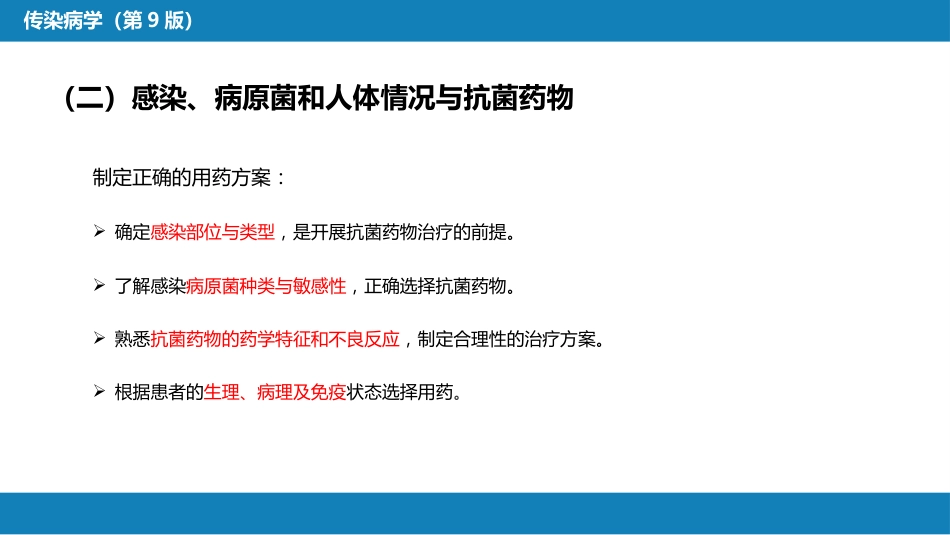 传染病学（第 9 版）

（二）感染、病原菌和人体情况与抗菌药物

制定正确的用药方案：

➢ 确定感染部位与类型，是开展抗菌药物治疗的前提。

➢ 了解感染病原菌种类与敏感性，正确选择抗菌药物。

➢ 熟悉抗菌药物的药学特征和不良反应，制定合理性的治疗方案。

➢ 根据患者的生理、病理及免疫状态选择用药。